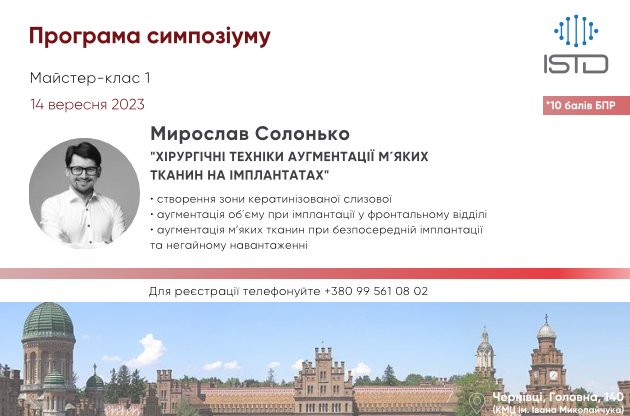 Програма симпозіуму

ISTD

Майстер-клас 1

14 вересня 2023

*10 балів БПР

Мирослав Солонько

"ХІРУРГІЧНІ ТЕХНІКИ АУГМЕНТАЦІЇ М´ЯКИХ ТКАНИН НА ІМПЛАНТАТАХ"

• створення зони кератинізованої слизової
• аугментація об'єму при імплантації у фронтальному відділі
• аугментація м'яких тканин при безпосередній імплантації та негайному навантаженні

Для реєстрації телефонуйте +380 99 561 08 02

Чернівці, Головна, 140
(КМЦ ім. Івана Миколайчука)